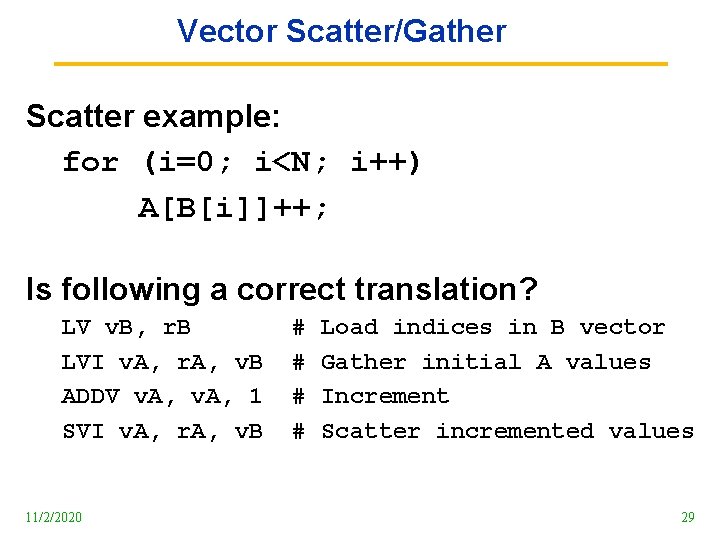 Vector Scatter/Gather

Scatter example:

for (i=0; i<N; i++)
    A[B[i]]++;

Is following a correct translation?

LV vB, rB          # Load indices in B vector
LVI vA, rA, vB    # Gather initial A values
ADDV vA, vA, 1   # Increment
SVI vA, rA, vB    # Scatter incremented values

11/2/2020

29